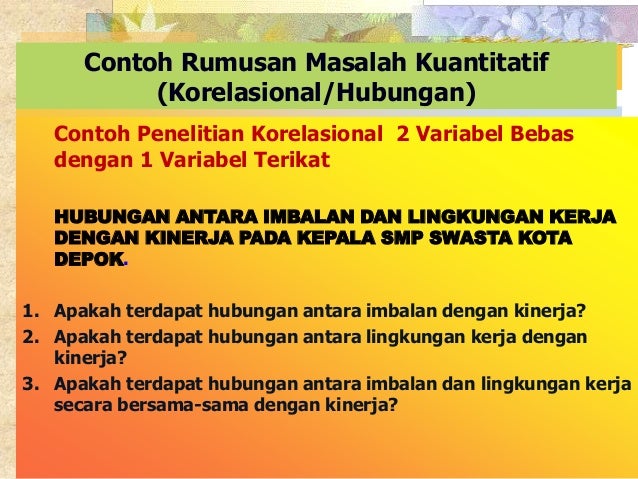 Contoh Rumusan Masalah Kuantitatif (Korelasional/Hubungan)

Contoh Penelitian Korelasional 2 Variabel Bebas dengan 1 Variabel Terikat

HUBUNGAN ANTARA IMBALAN DAN LINGKUNGAN KERJA DENGAN KINERJA PADA KEPALA SMP SWASTA KOTA DEPOK.

1. Apakah terdapat hubungan antara imbalan dengan kinerja?
2. Apakah terdapat hubungan antara lingkungan kerja dengan kinerja?
3. Apakah terdapat hubungan antara imbalan dan lingkungan kerja secara bersama-sama dengan kinerja?